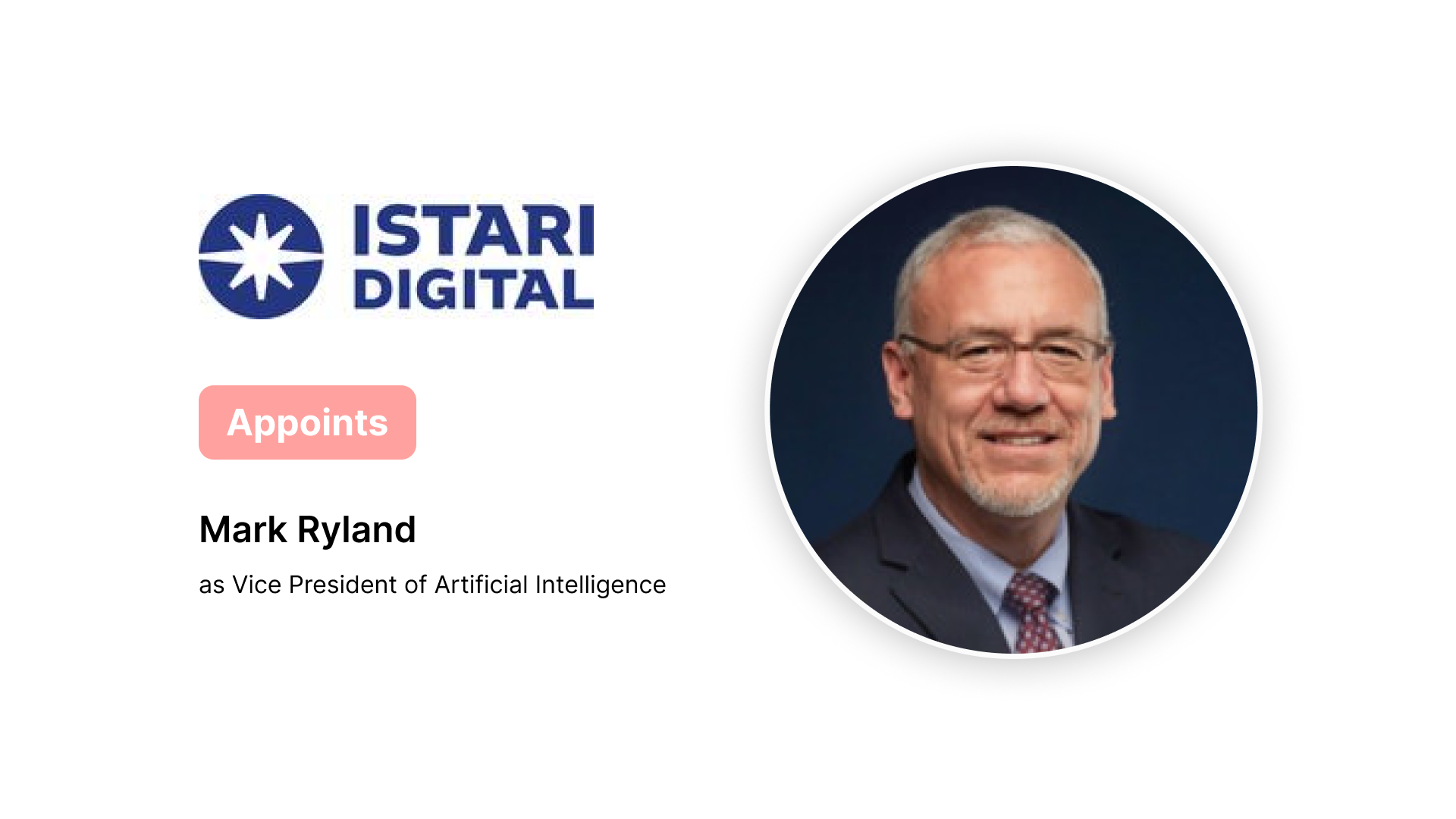 ISTARI DIGITAL

Appoints

Mark Ryland

as Vice President of Artificial Intelligence